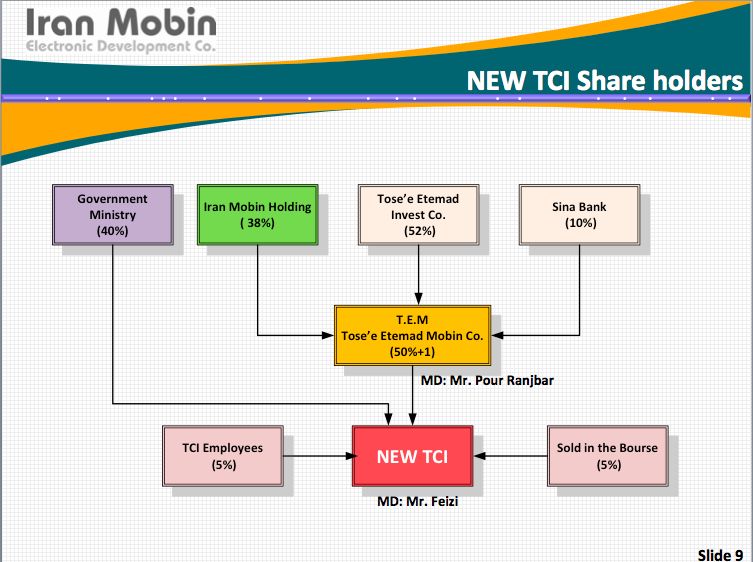 Iran Mobin
Electronic Development Co.

NEW TCI Share holders

Government Ministry (40%)

Iran Mobin Holding ( 38%)

Tose'e Etemad Invest Co. (52%)

Sina Bank (10%)

T.E.M
Tose'e Etemad Mobin Co. (50%+1)

MD: Mr. Pour Ranjbar

TCI Employees (5%)

NEW TCI

Sold in the Bourse (5%)

MD: Mr. Feizi

Slide 9